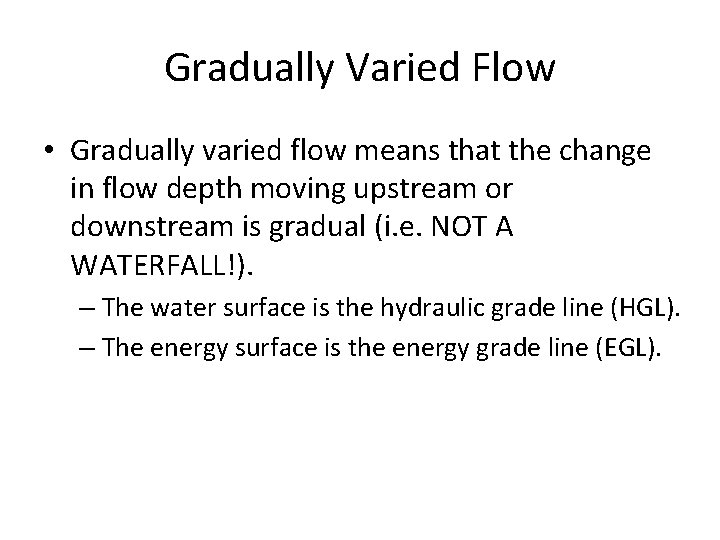 Gradually Varied Flow

• Gradually varied flow means that the change in flow depth moving upstream or downstream is gradual (i.e. NOT A WATERFALL!).

– The water surface is the hydraulic grade line (HGL).

– The energy surface is the energy grade line (EGL).